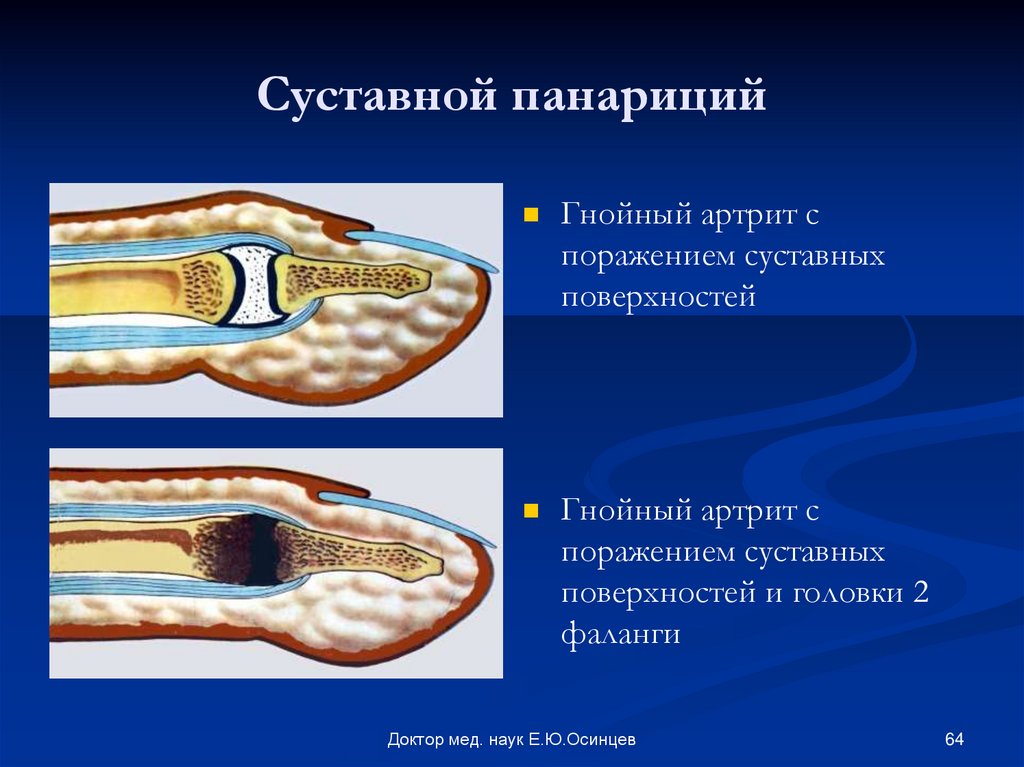 Суставной панариций

Гнойный артрит с поражением суставных поверхностей

Гнойный артрит с поражением суставных поверхностей и головки 2 фаланги

Доктор мед. наук Е.Ю.Осинцев

64